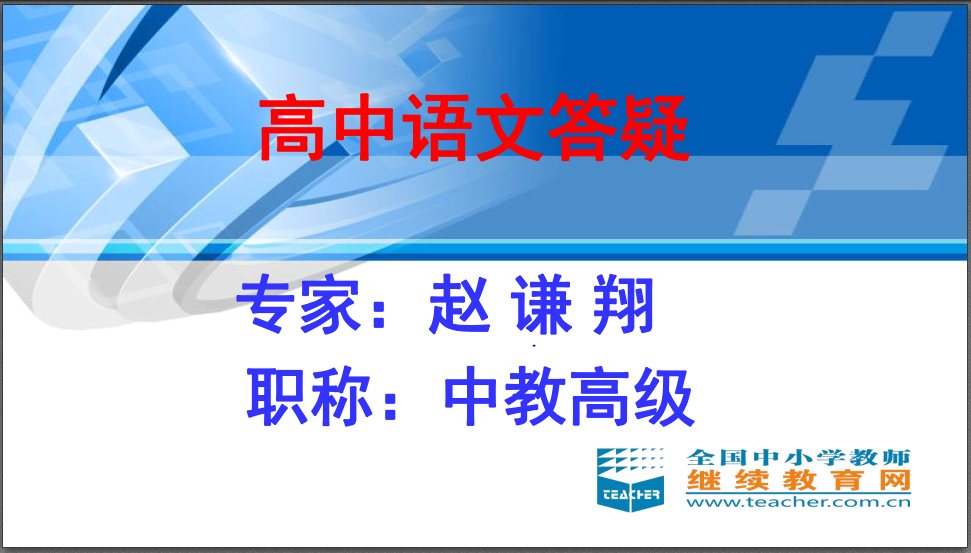 高中语文答疑

专家：赵 谦 翔

职称：中教高级

TEACHER

全国中小学教师
继续教育网
www.teacher.com.cn